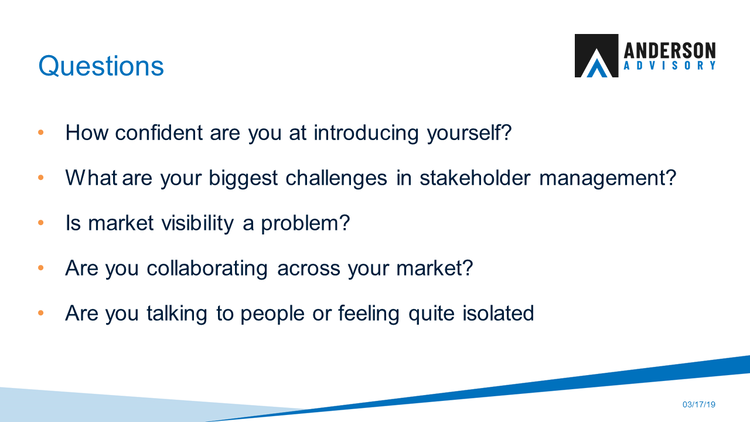 Questions

ANDERSON
ADVISORY

• How confident are you at introducing yourself?
• What are your biggest challenges in stakeholder management?
• Is market visibility a problem?
• Are you collaborating across your market?
• Are you talking to people or feeling quite isolated

03/17/19